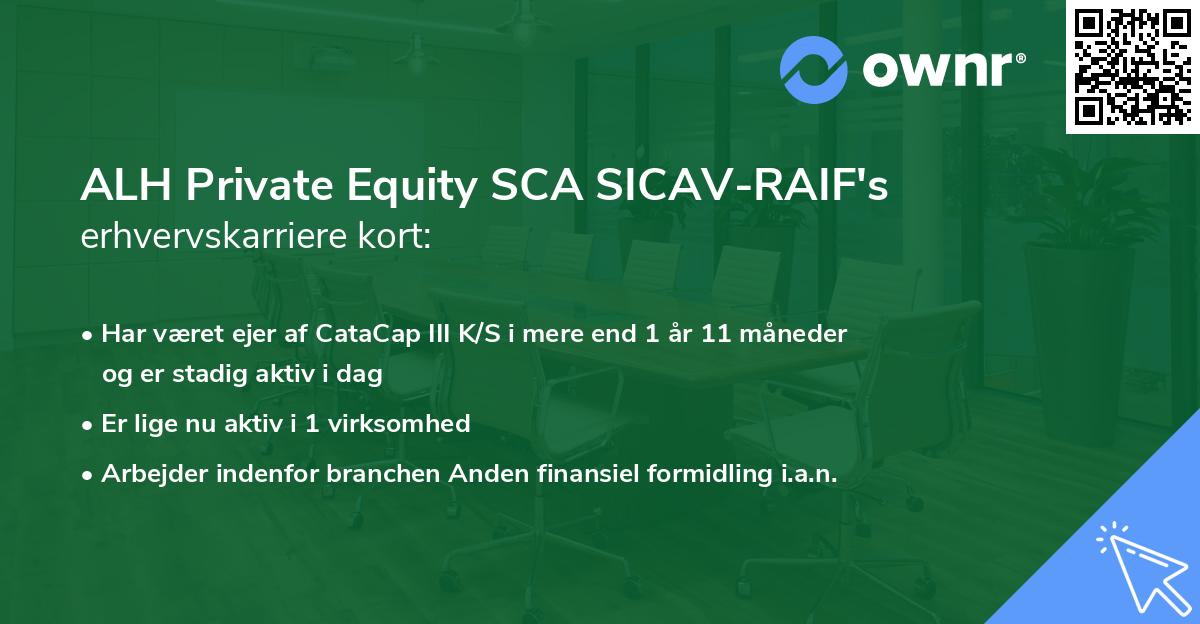 ownr®

ALH Private Equity SCA SICAV-RAIF's erhvervskarriere kort:

• Har været ejer af CataCap III K/S i mere end 1 år 11 måneder og er stadig aktiv i dag
• Er lige nu aktiv i 1 virksomhed
• Arbejder indenfor branchen Anden finansiel formidling i.a.n.